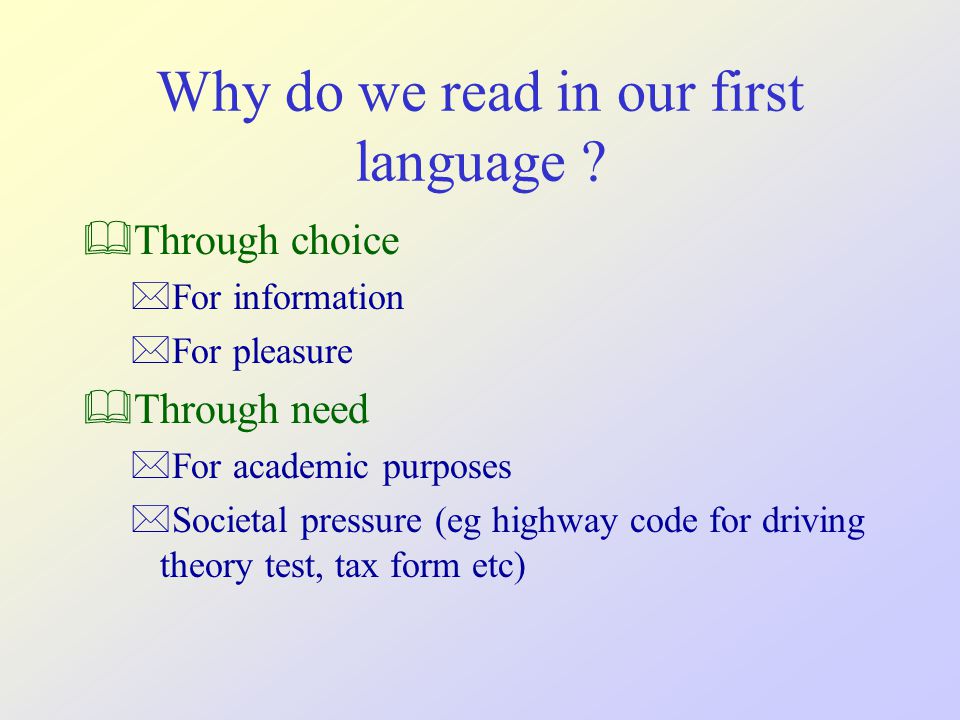 Why do we read in our first language ?

Through choice

For information

For pleasure

Through need

For academic purposes

Societal pressure (eg highway code for driving theory test, tax form etc)